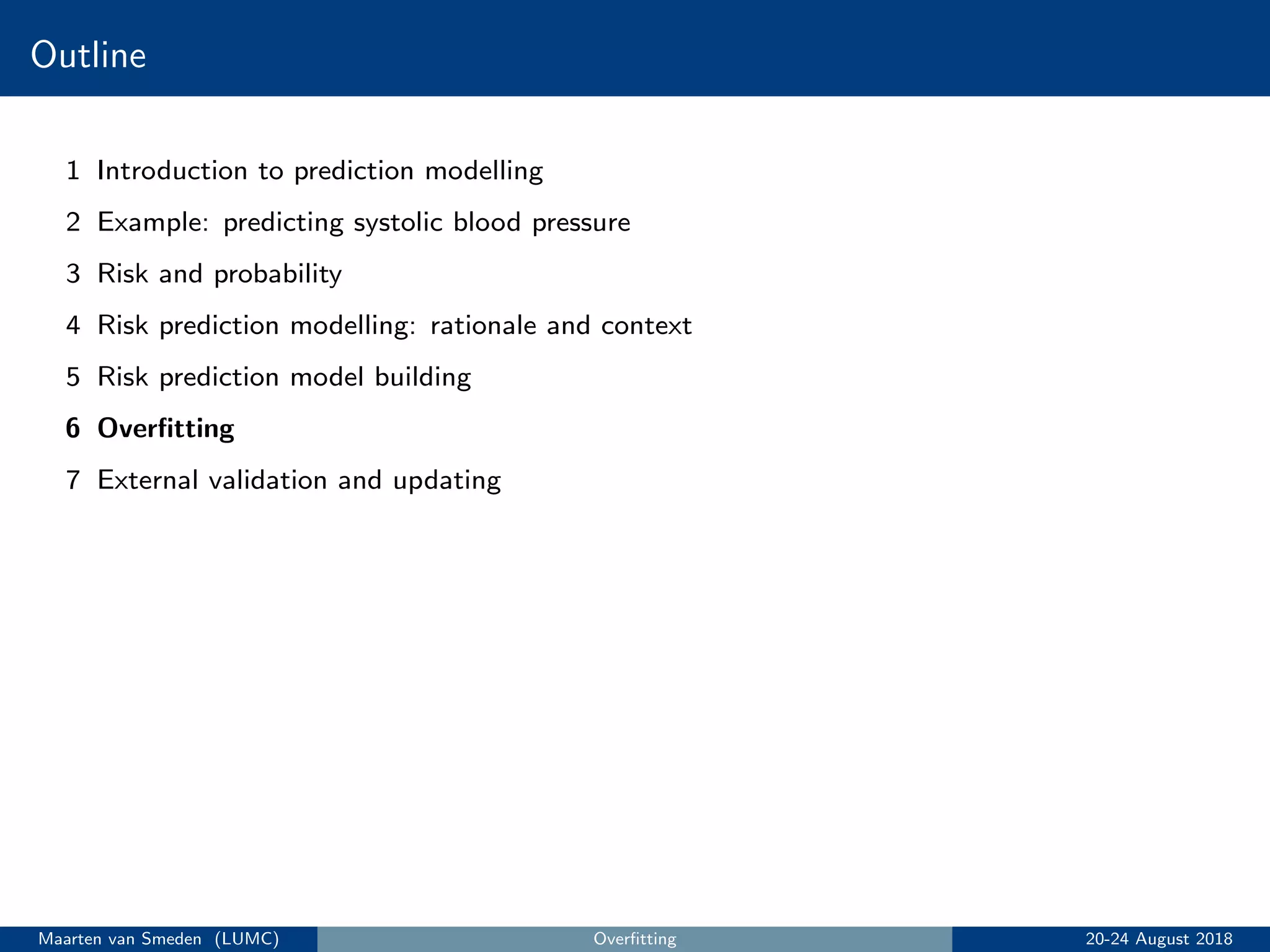 Outline

1 Introduction to prediction modelling

2 Example: predicting systolic blood pressure

3 Risk and probability

4 Risk prediction modelling: rationale and context

5 Risk prediction model building

6 Overfitting

7 External validation and updating

Maarten van Smeden (LUMC) Overfitting 20-24 August 2018